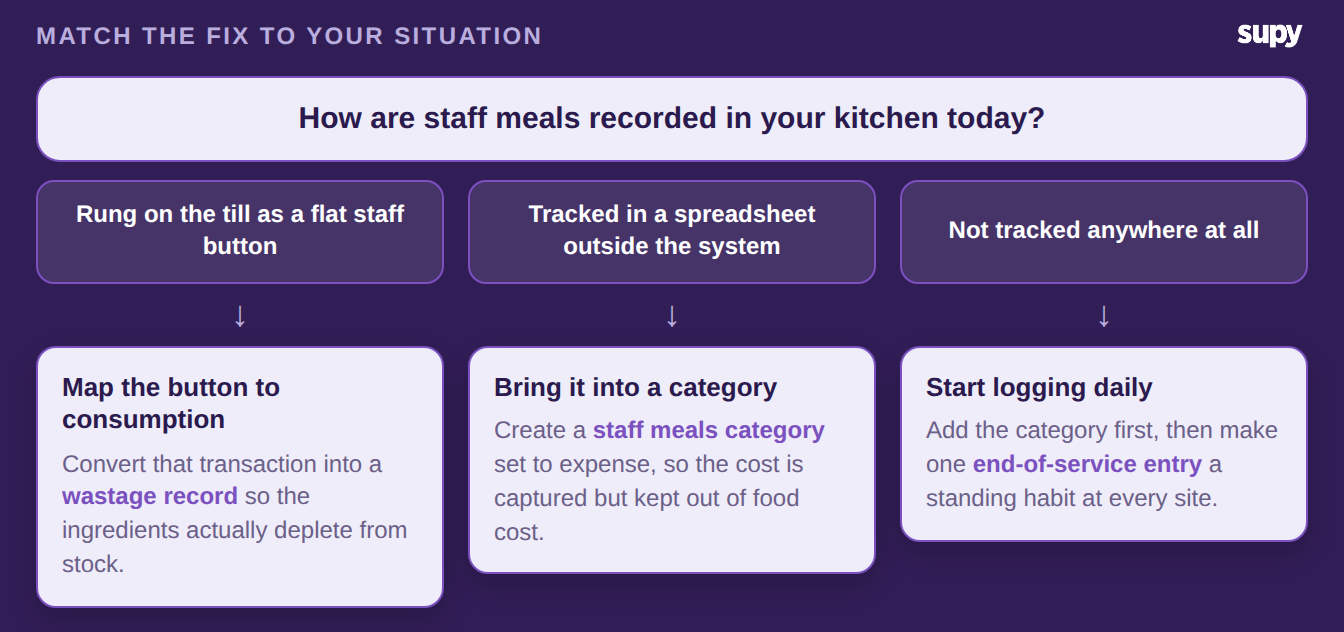 MATCH THE FIX TO YOUR SITUATION

supy

How are staff meals recorded in your kitchen today?

Rung on the till as a flat staff button

↓

Map the button to consumption

Convert that transaction into a wastage record so the ingredients actually deplete from stock.

Tracked in a spreadsheet outside the system

↓

Bring it into a category

Create a staff meals category set to expense, so the cost is captured but kept out of food cost.

Not tracked anywhere at all

↓

Start logging daily

Add the category first, then make one end-of-service entry a standing habit at every site.